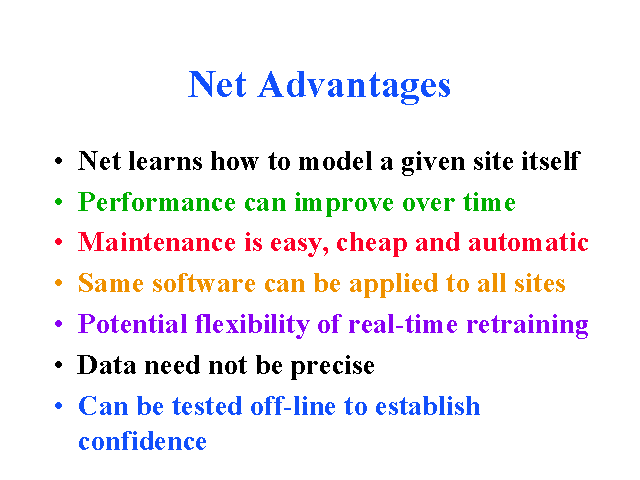 Net Advantages

• Net learns how to model a given site itself
• Performance can improve over time
• Maintenance is easy, cheap and automatic
• Same software can be applied to all sites
• Potential flexibility of real-time retraining
• Data need not be precise
• Can be tested off-line to establish confidence